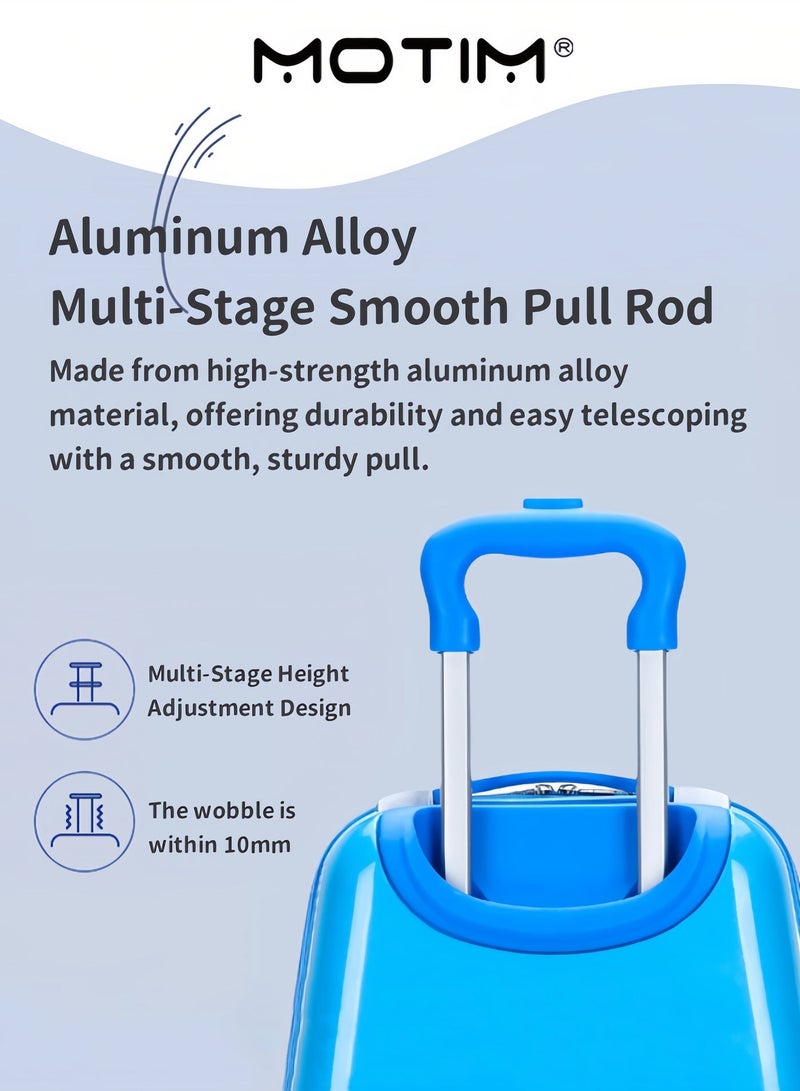 MOTIM®

Aluminum Alloy
Multi-Stage Smooth Pull Rod

Made from high-strength aluminum alloy material, offering durability and easy telescoping with a smooth, sturdy pull.

Multi-Stage Height Adjustment Design

The wobble is within 10mm